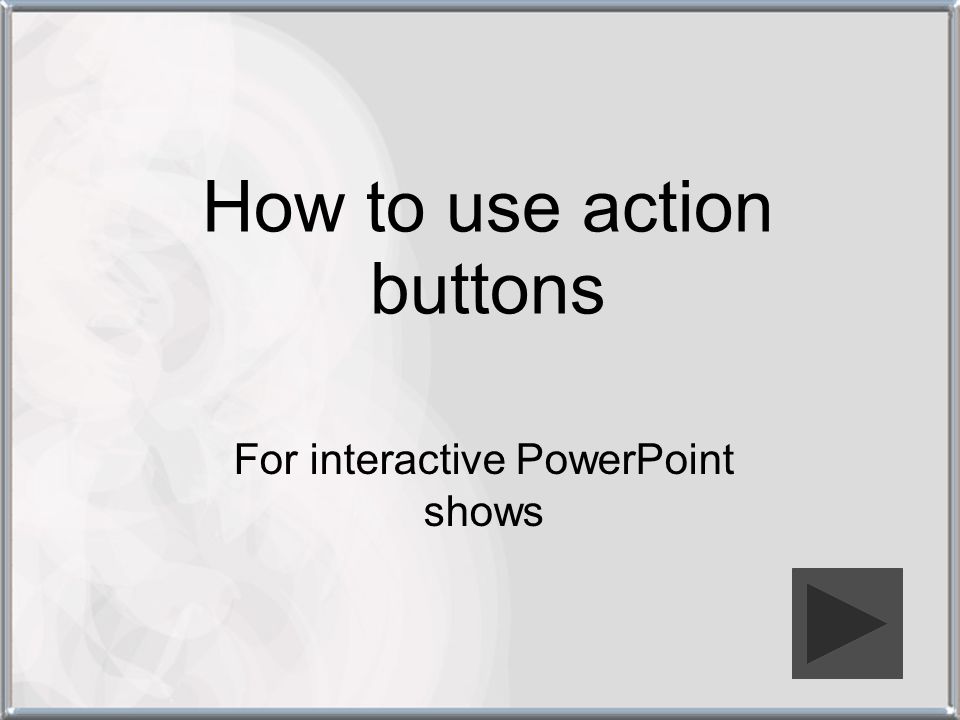 How to use action buttons

For interactive PowerPoint shows